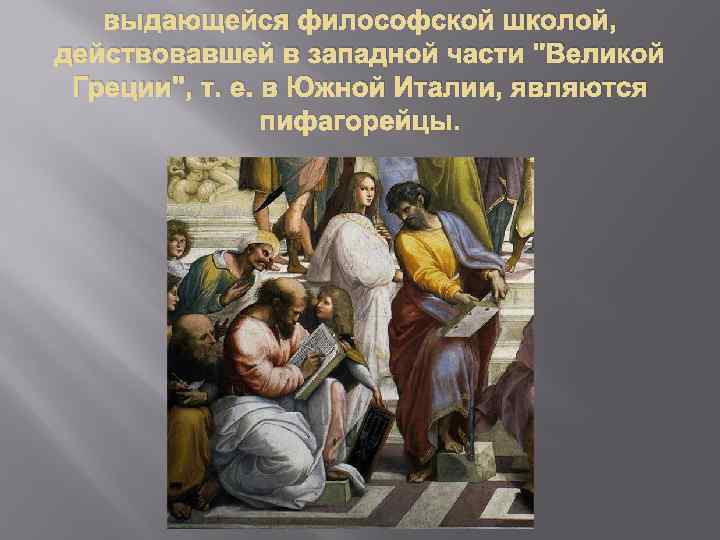 выдающейся философской школой, действовавшей в западной части "Великой Греции", т. е. в Южной Италии, являются пифагорейцы.